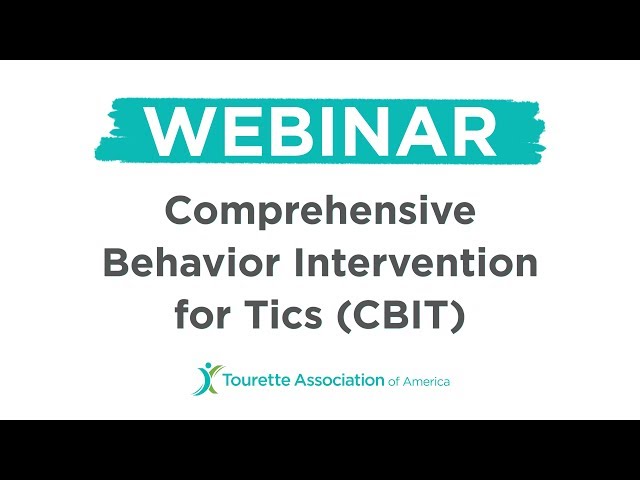 WEBINAR

Comprehensive Behavior Intervention for Tics (CBIT)

Tourette Association of America